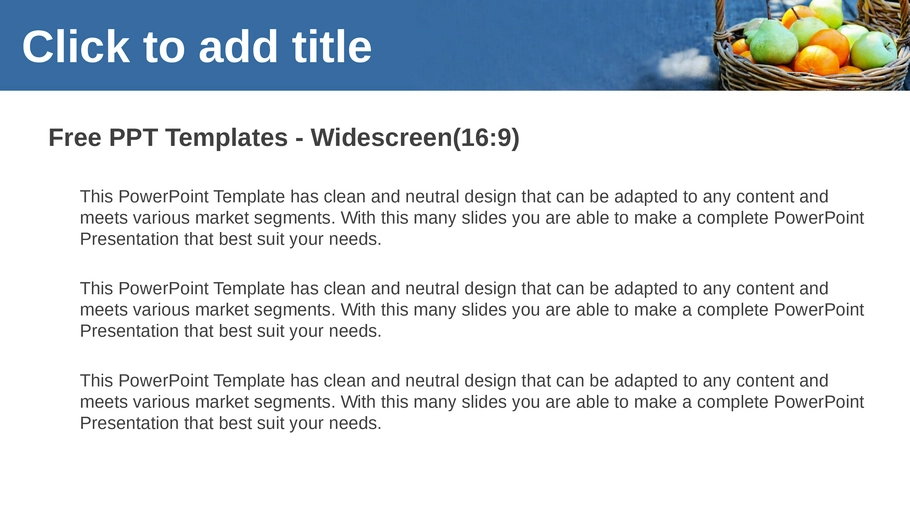 Click to add title

Free PPT Templates - Widescreen(16:9)

This PowerPoint Template has clean and neutral design that can be adapted to any content and meets various market segments. With this many slides you are able to make a complete PowerPoint Presentation that best suit your needs.

This PowerPoint Template has clean and neutral design that can be adapted to any content and meets various market segments. With this many slides you are able to make a complete PowerPoint Presentation that best suit your needs.

This PowerPoint Template has clean and neutral design that can be adapted to any content and meets various market segments. With this many slides you are able to make a complete PowerPoint Presentation that best suit your needs.